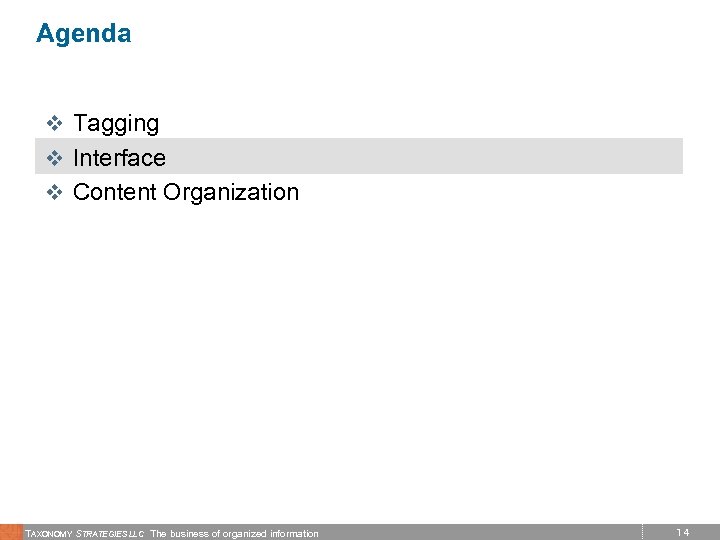 Agenda

❖ Tagging
❖ Interface
❖ Content Organization

TAXONOMY STRATEGIES LLC The business of organized information

14